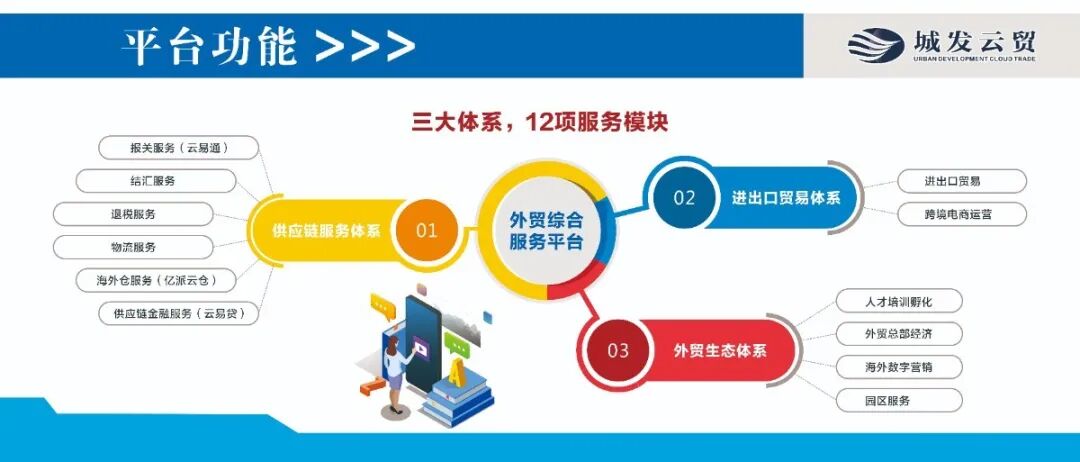 平台功能 >>>

城发云贸
URBAN DEVELOPMENT CLOUD TRADE

三大体系，12项服务模块

报关服务（云易通）
结汇服务
退税服务
物流服务
海外仓服务（亿派云仓）
供应链金融服务（云易贷）

供应链服务体系 01

外贸综合服务平台

02 进出口贸易体系
进出口贸易
跨境电商运营

03 外贸生态体系
人才培训孵化
外贸总部经济
海外数字营销
园区服务